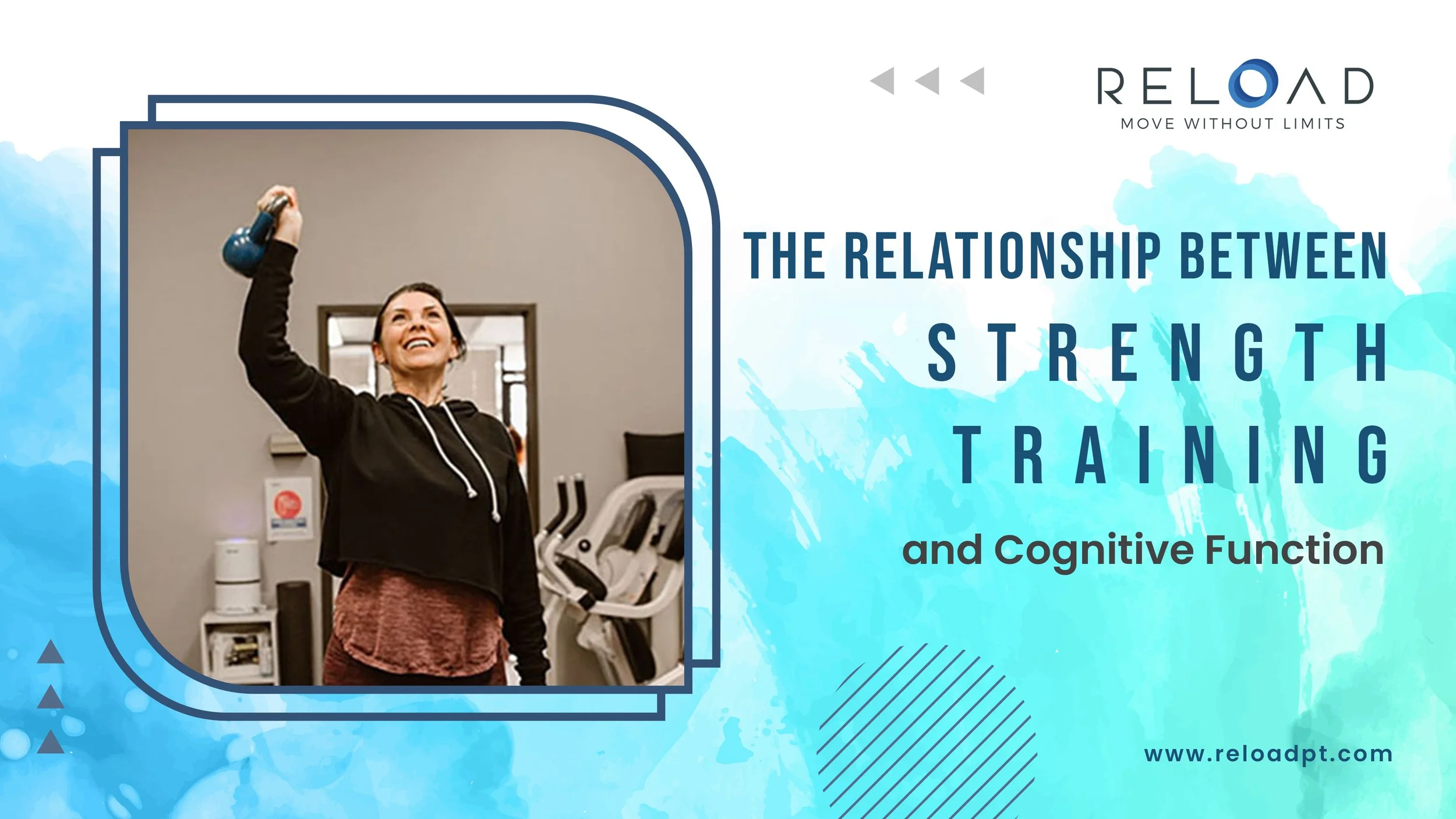 RELOAD
MOVE WITHOUT LIMITS

THE RELATIONSHIP BETWEEN
STRENGTH
TRAINING
and Cognitive Function

www.reloadpt.com